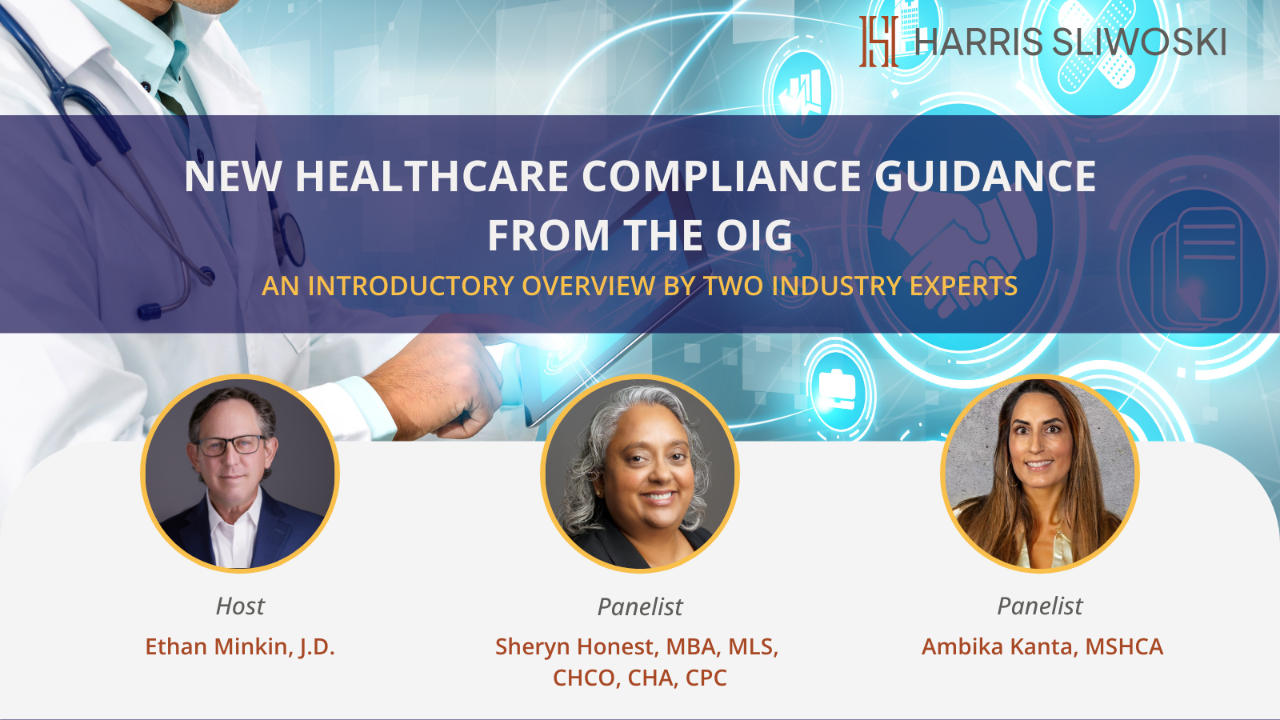 HARRIS SLIWOSKI

NEW HEALTHCARE COMPLIANCE GUIDANCE FROM THE OIG

AN INTRODUCTORY OVERVIEW BY TWO INDUSTRY EXPERTS

Host
Ethan Minkin, J.D.

Panelist
Sheryn Honest, MBA, MLS, CHCO, CHA, CPC

Panelist
Ambika Kanta, MSHCA